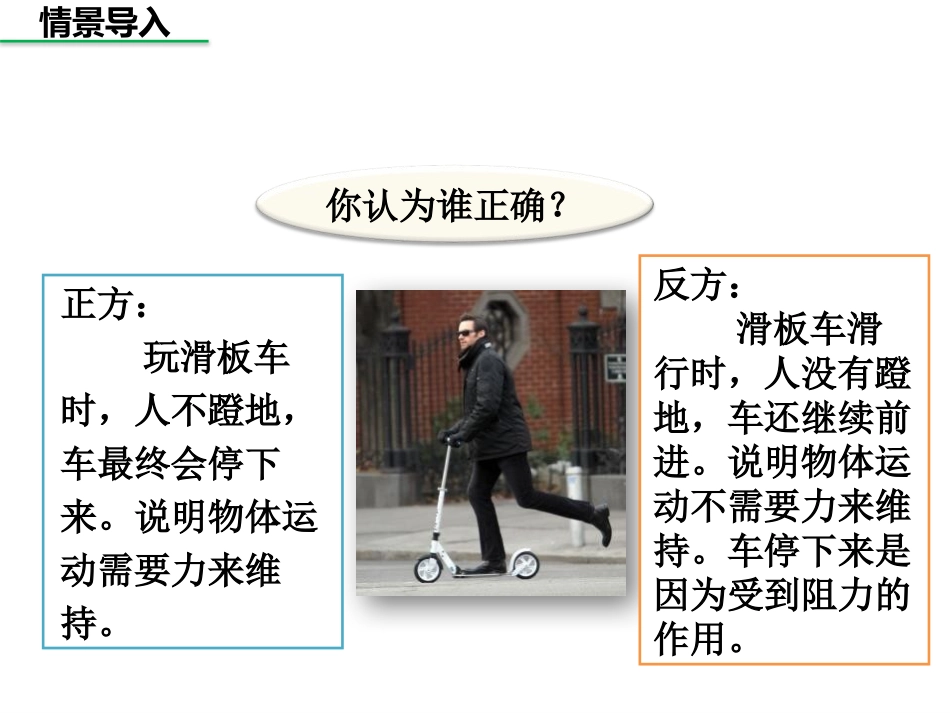 情景导入

你认为谁正确？

正方：

玩滑板车时，人不蹬地，车最终会停下来。说明物体运动需要力来维持。

反方：

滑板车滑行时，人没有蹬地，车还继续前进。说明物体运动不需要力来维持。车停下来是因为受到阻力的作用。